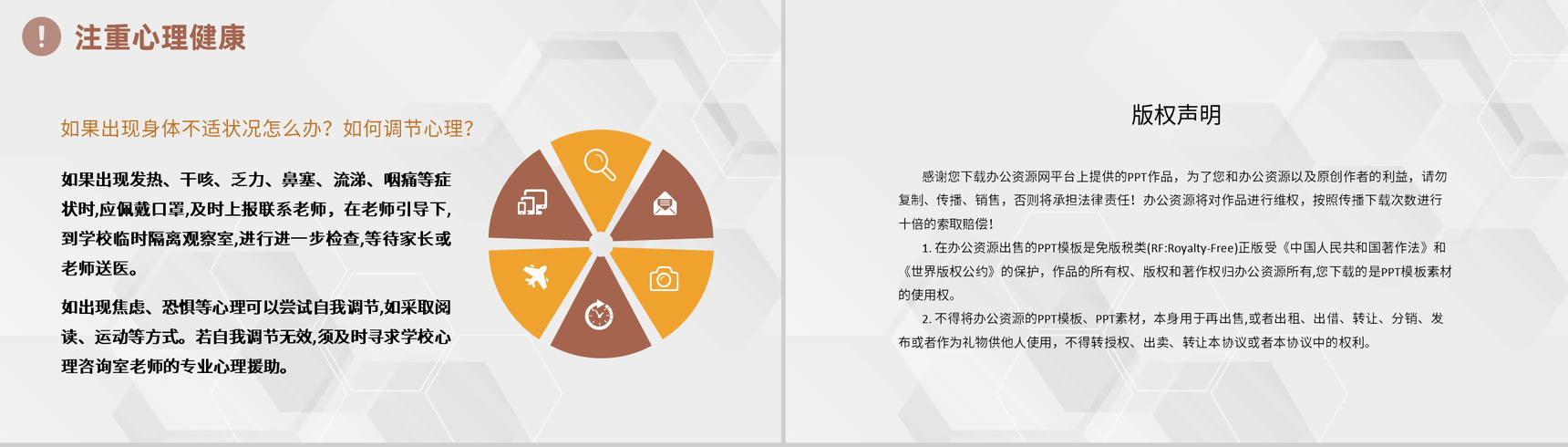 注重心理健康

如果出现身体不适状况怎么办？如何调节心理？

如果出现发热、干咳、乏力、鼻塞、流涕、咽痛等症状时,应佩戴口罩,及时上报联系老师，在老师引导下,到学校临时隔离观察室,进行进一步检查,等待家长或老师送医。

如出现焦虑、恐惧等心理可以尝试自我调节,如采取阅读、运动等方式。若自我调节无效,须及时寻求学校心理咨询室老师的专业心理援助。

版权声明

感谢您下载办公资源网平台上提供的PPT作品，为了您和办公资源以及原创作者的利益，请勿复制、传播、销售，否则将承担法律责任！办公资源将对作品进行维权，按照传播下载次数进行十倍的索取赔偿！

1. 在办公资源出售的PPT模板是免版税类(RF:Royalty-Free)正版受《中国人民共和国著作法》和《世界版权公约》的保护，作品的所有权、版权和著作权归办公资源所有,您下载的是PPT模板素材的使用权。

2. 不得将办公资源的PPT模板、PPT素材，本身用于再出售,或者出租、出借、转让、分销、发布或者作为礼物供他人使用，不得转授权、出卖、转让本协议或者本协议中的权利。